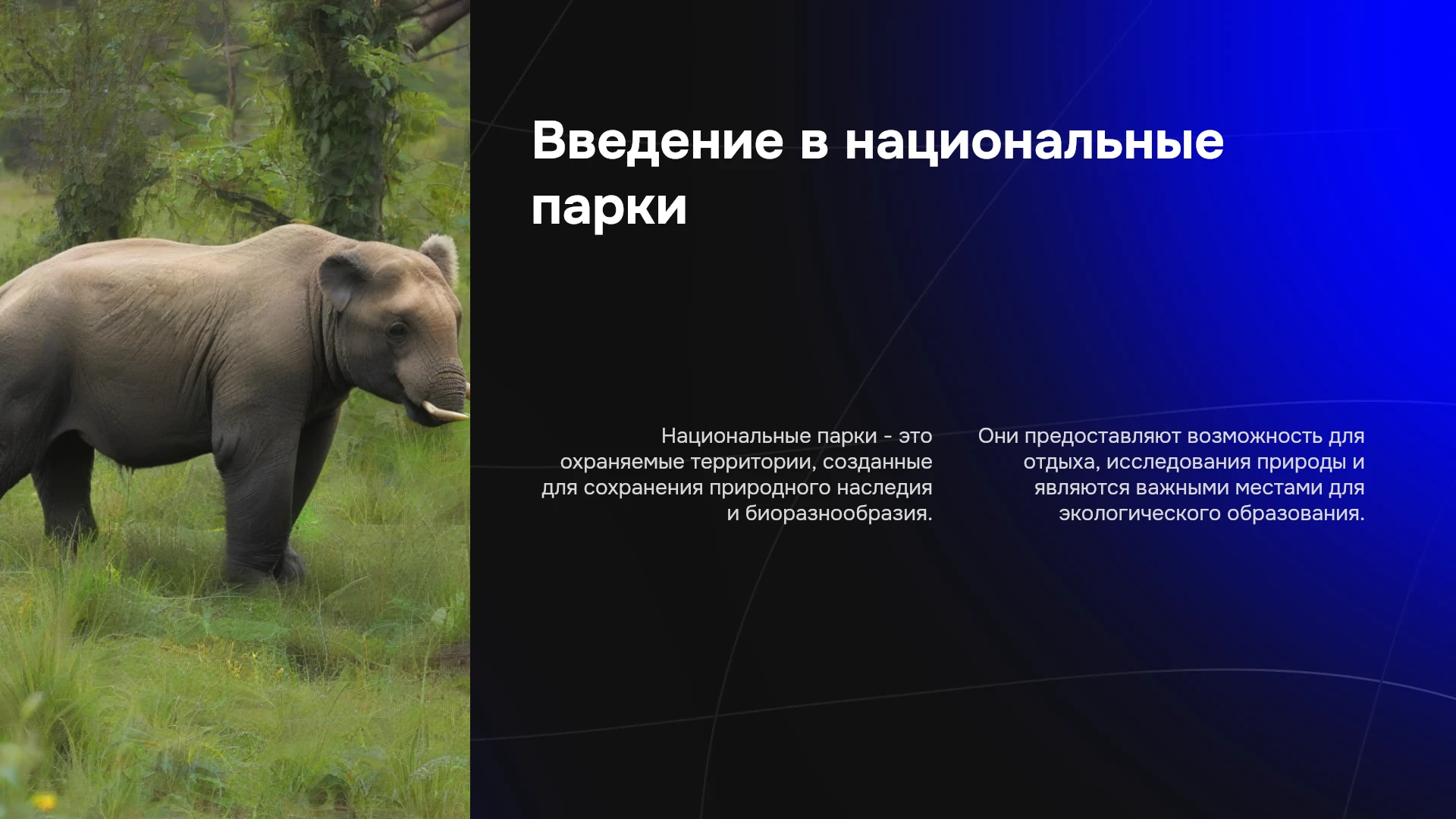 Введение в национальные парки

Национальные парки - это охраняемые территории, созданные для сохранения природного наследия и биоразнообразия.

Они предоставляют возможность для отдыха, исследования природы и являются важными местами для экологического образования.